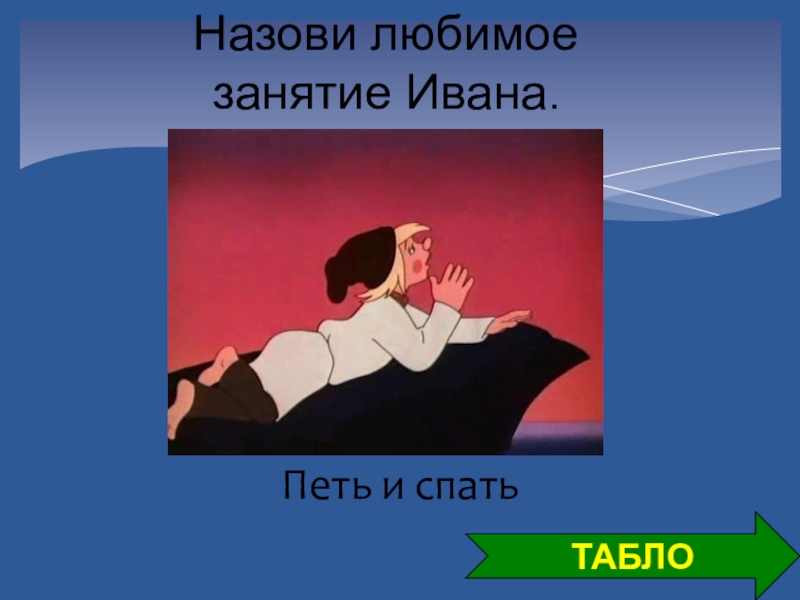 Назови любимое занятие Ивана.

Петь и спать

ТАБЛО